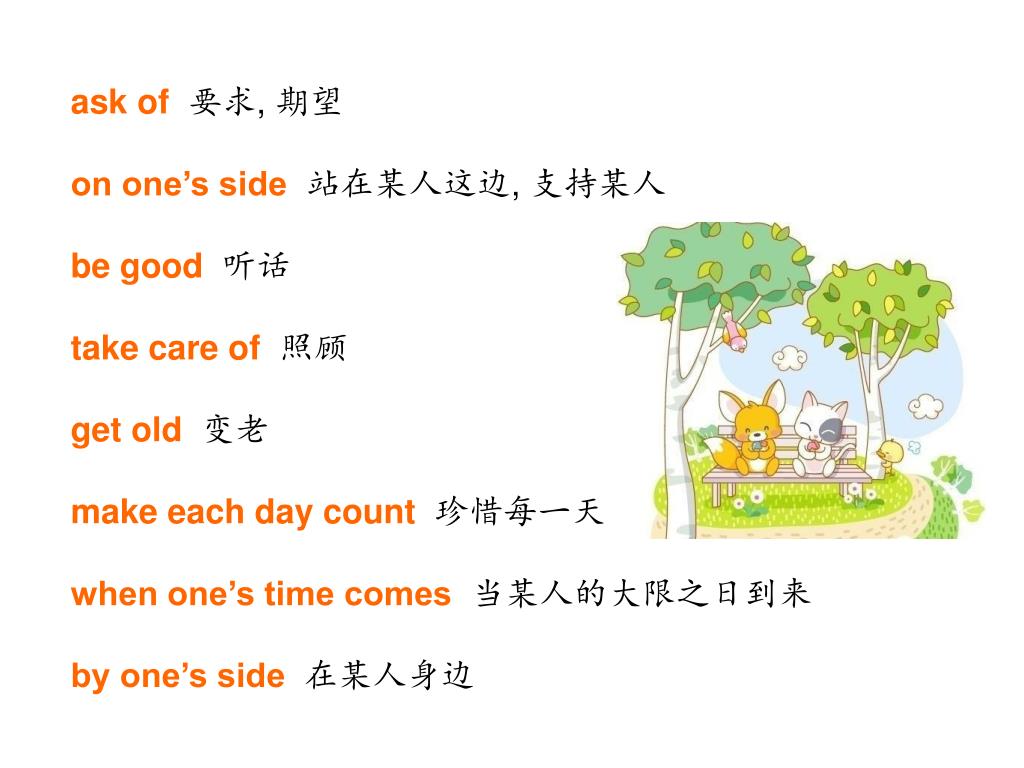 ask of 要求, 期望

on one’s side 站在某人这边, 支持某人

be good 听话

take care of 照顾

get old 变老

make each day count 珍惜每一天

when one’s time comes 当某人的大限之日到来

by one’s side 在某人身边